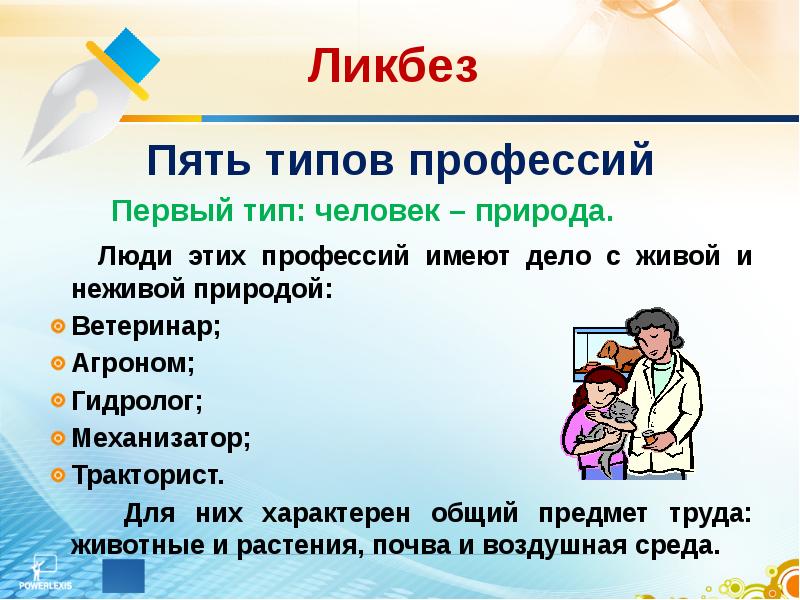 Ликбез

Пять типов профессий

Первый тип: человек – природа.

Люди этих профессий имеют дело с живой и неживой природой:

Ветеринар;
Агроном;
Гидролог;
Механизатор;
Тракторист.

Для них характерен общий предмет труда: животные и растения, почва и воздушная среда.

POWERLEXIS